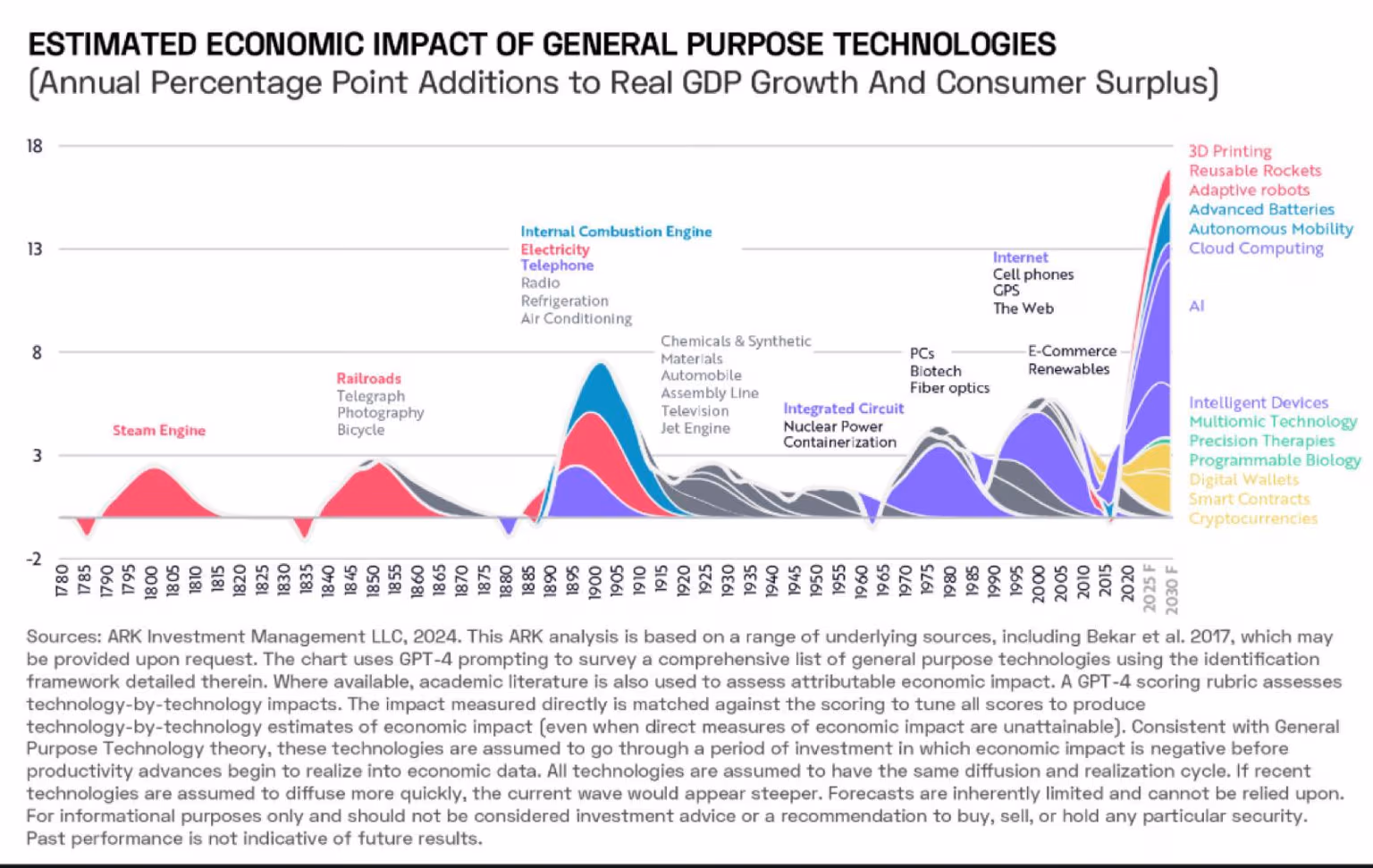 ESTIMATED ECONOMIC IMPACT OF GENERAL PURPOSE TECHNOLOGIES
(Annual Percentage Point Additions to Real GDP Growth And Consumer Surplus)

18
13
8
3
-2

Steam Engine

Railroads
Telegraph
Photography
Bicycle

Internal Combustion Engine
Electricity
Telephone
Radio
Refrigeration
Air Conditioning

Chemicals & Synthetic Materials
Automobile
Assembly Line
Television
Jet Engine

Integrated Circuit
Nuclear Power
Containerization

PCs
Biotech
Fiber optics

Internet
Cell phones
GPS
The Web

E-Commerce
Renewables

3D Printing
Reusable Rockets
Adaptive robots
Advanced Batteries
Autonomous Mobility
Cloud Computing

AI

Intelligent Devices
Multiomic Technology
Precision Therapies
Programmable Biology
Digital Wallets
Smart Contracts
Cryptocurrencies

1780 1785 1790 1795 1800 1805 1810 1815 1820 1825 1830 1835 1840 1845 1850 1855 1860 1865 1870 1875 1880 1885 1890 1895 1900 1905 1910 1915 1920 1925 1930 1935 1940 1945 1950 1955 1960 1965 1970 1975 1980 1985 1990 1995 2000 2005 2010 2015 2020 2025 F 2030 F

Sources: ARK Investment Management LLC, 2024. This ARK analysis is based on a range of underlying sources, including Bekar et al. 2017, which may be provided upon request. The chart uses GPT-4 prompting to survey a comprehensive list of general purpose technologies using the identification framework detailed therein. Where available, academic literature is also used to assess attributable economic impact. A GPT-4 scoring rubric assesses technology-by-technology impacts. The impact measured directly is matched against the scoring to tune all scores to produce technology-by-technology estimates of economic impact (even when direct measures of economic impact are unattainable). Consistent with General Purpose Technology theory, these technologies are assumed to go through a period of investment in which economic impact is negative before productivity advances begin to realize into economic data. All technologies are assumed to have the same diffusion and realization cycle. If recent technologies are assumed to diffuse more quickly, the current wave would appear steeper. Forecasts are inherently limited and cannot be relied upon. For informational purposes only and should not be considered investment advice or a recommendation to buy, sell, or hold any particular security. Past performance is not indicative of future results.